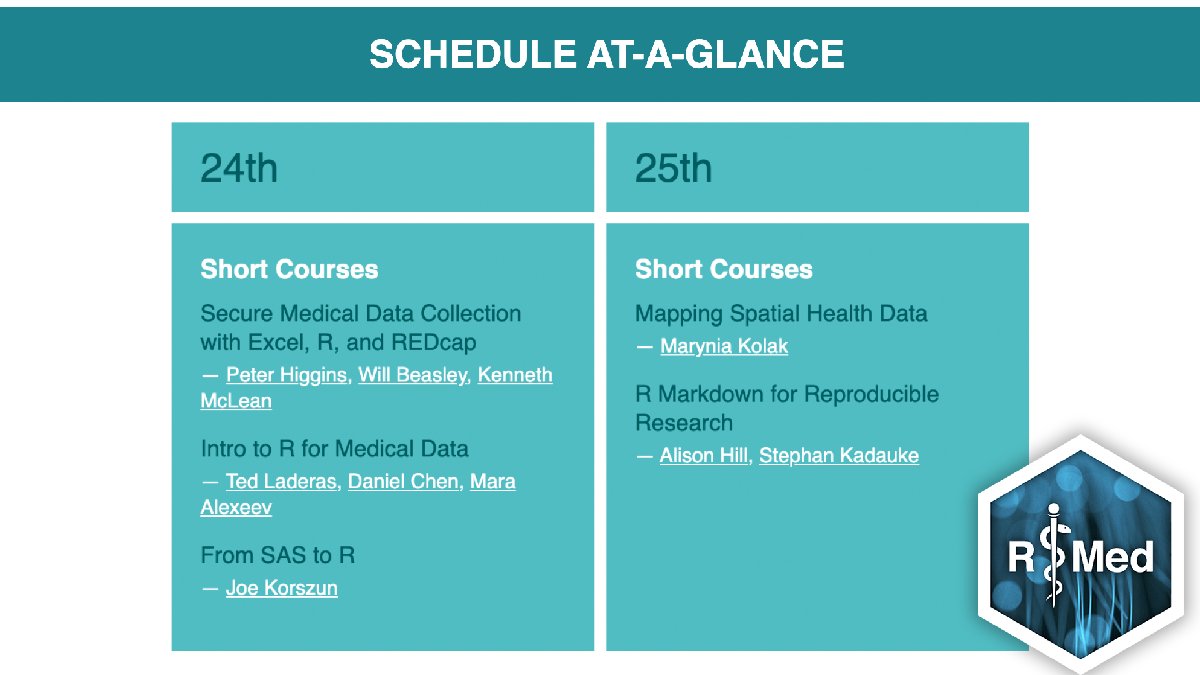 SCHEDULE AT-A-GLANCE

24th

Short Courses

Secure Medical Data Collection with Excel, R, and REDcap

— Peter Higgins, Will Beasley, Kenneth McLean

Intro to R for Medical Data

— Ted Laderas, Daniel Chen, Mara Alexeev

From SAS to R

— Joe Korszun

25th

Short Courses

Mapping Spatial Health Data

— Marynia Kolak

R Markdown for Reproducible Research

— Alison Hill, Stephan Kadauke

R Med